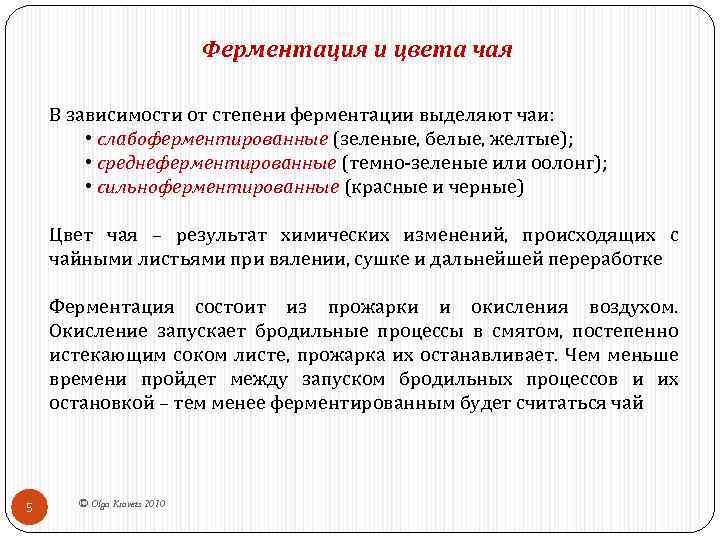 Ферментация и цвета чая

В зависимости от степени ферментации выделяют чаи:
• слабоферментированные (зеленые, белые, желтые);
• среднеферментированные (темно-зеленые или оолонг);
• сильноферментированные (красные и черные)

Цвет чая – результат химических изменений, происходящих с чайными листьями при вялении, сушке и дальнейшей переработке

Ферментация состоит из прожарки и окисления воздухом. Окисление запускает бродильные процессы в смятом, постепенно истекающим соком листе, прожарка их останавливает. Чем меньше времени пройдет между запуском бродильных процессов и их остановкой – тем менее ферментированным будет считаться чай

5

© Olga Kravets 2010